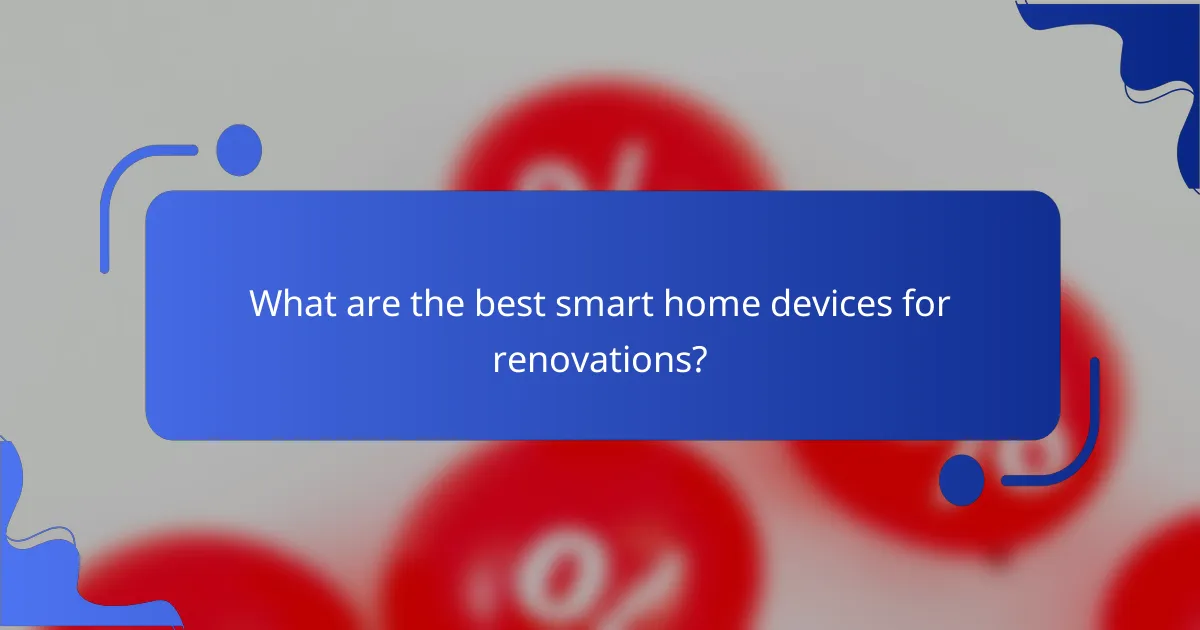 What are the best smart home devices for renovations?